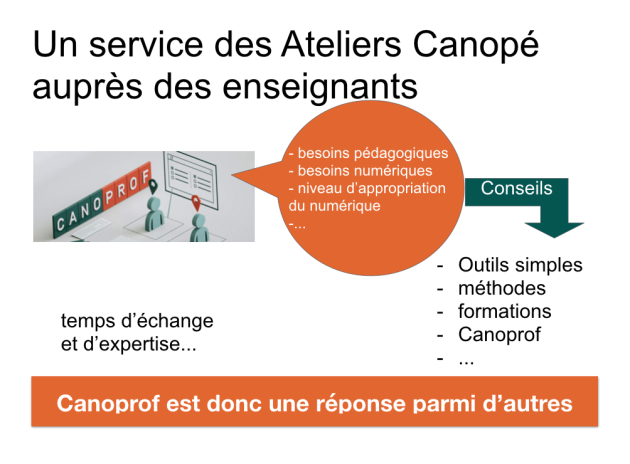 Un service des Ateliers Canopé auprès des enseignants

CANOPROF

- besoins pédagogiques
- besoins numériques
- niveau d'appropriation du numérique
-...

Conseils

- Outils simples
- méthodes
- formations
- Canoprof
- ...

temps d'échange et d'expertise...

Canoprof est donc une réponse parmi d'autres